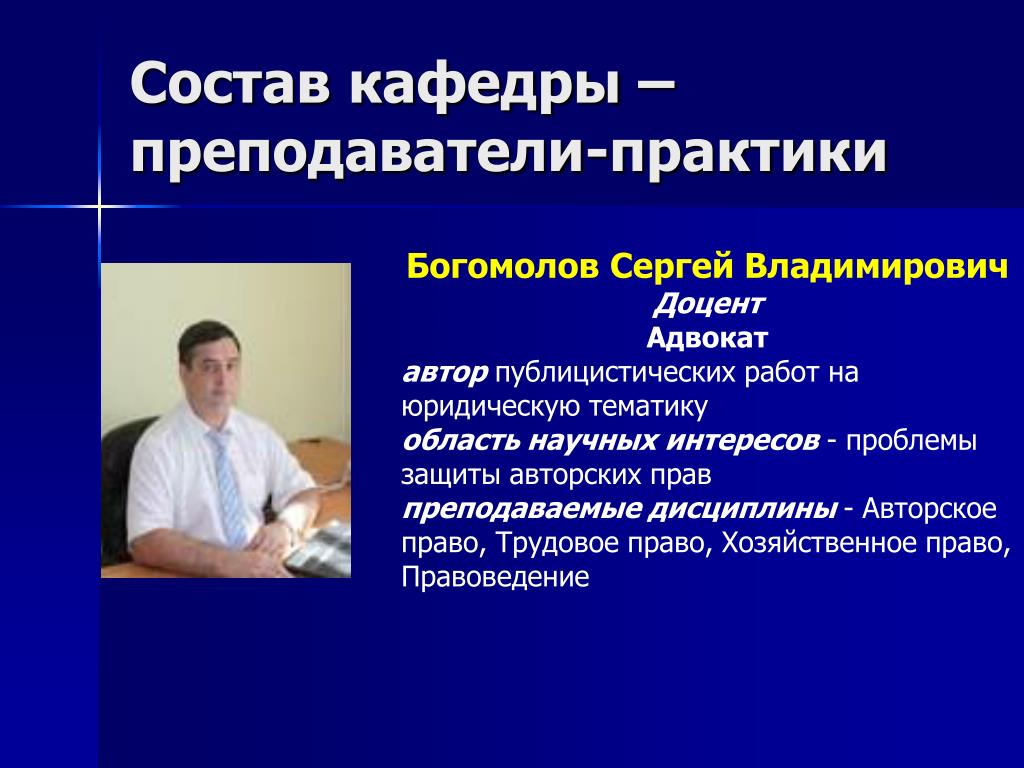 Состав кафедры – преподаватели-практики

Богомолов Сергей Владимирович
Доцент
Адвокат

автор публицистических работ на юридическую тематику
область научных интересов - проблемы защиты авторских прав
преподаваемые дисциплины - Авторское право, Трудовое право, Хозяйственное право, Правоведение